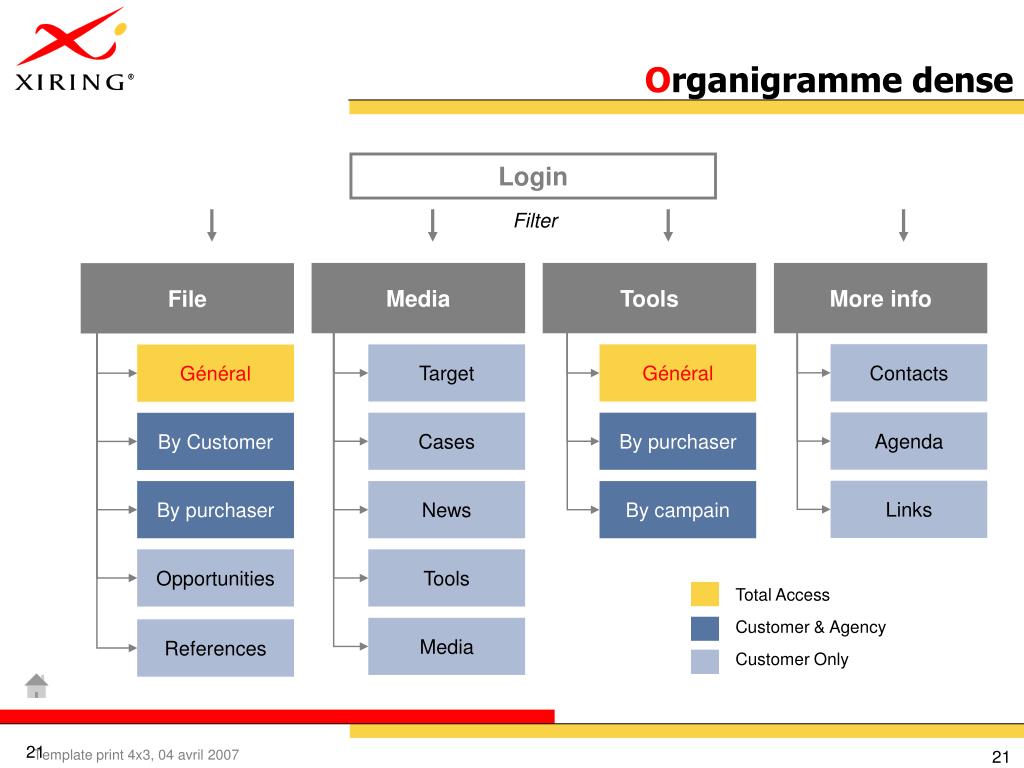 XIRING®

Organigramme dense

Login

Filter

File

Général

By Customer

By purchaser

Opportunities

References

Media

Target

Cases

News

Tools

Media

Tools

Général

By purchaser

By campain

More info

Contacts

Agenda

Links

Total Access

Customer & Agency

Customer Only

21 Template print 4x3, 04 avril 2007

21